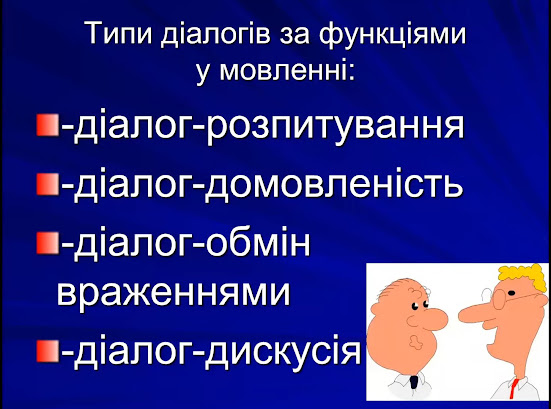 Типи діалогів за функціями у мовленні:

-діалог-розпитування

-діалог-домовленість

-діалог-обмін враженнями

-діалог-дискусія